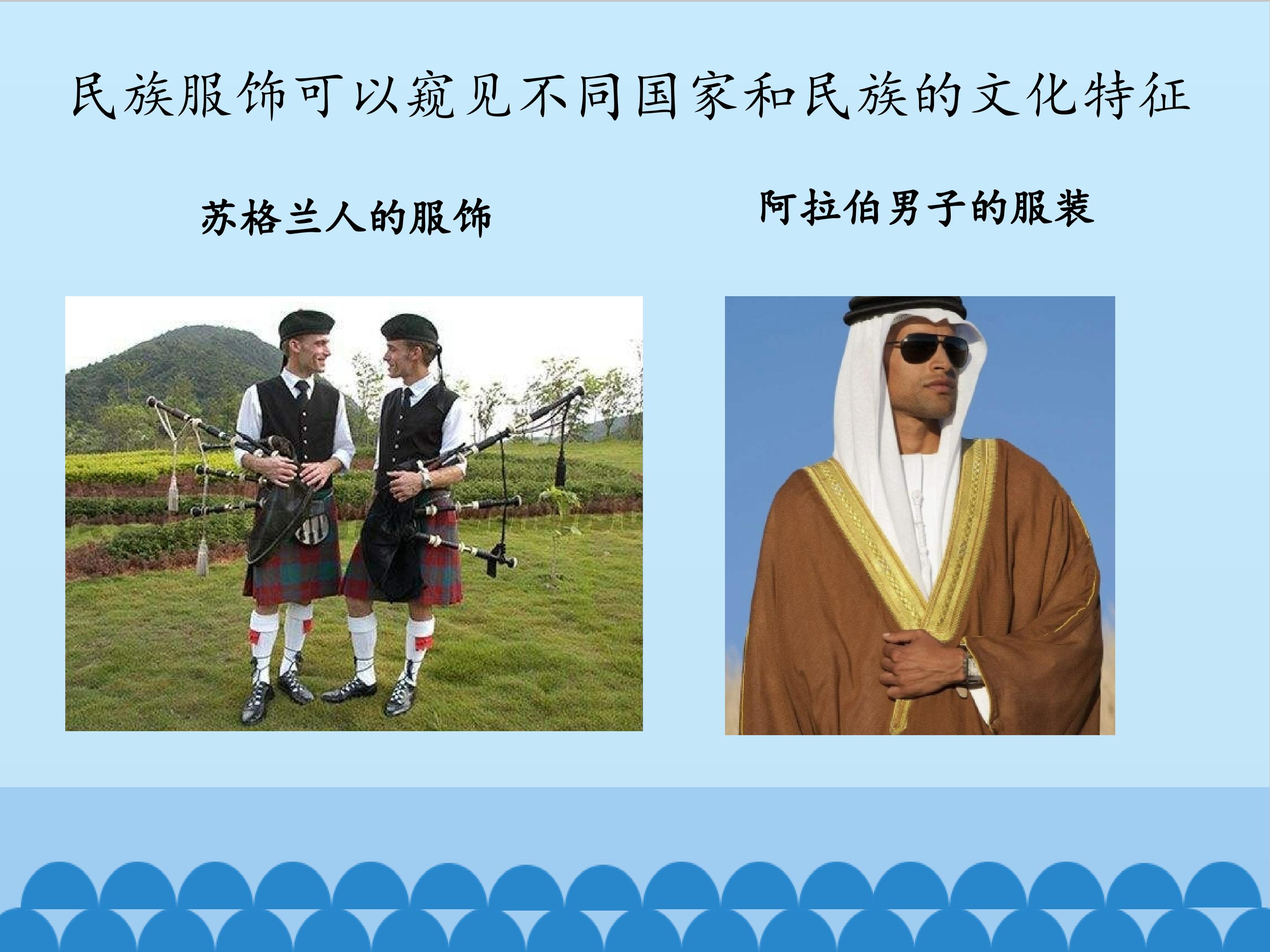 民族服饰可以窥见不同国家和民族的文化特征

苏格兰人的服饰

阿拉伯男子的服装